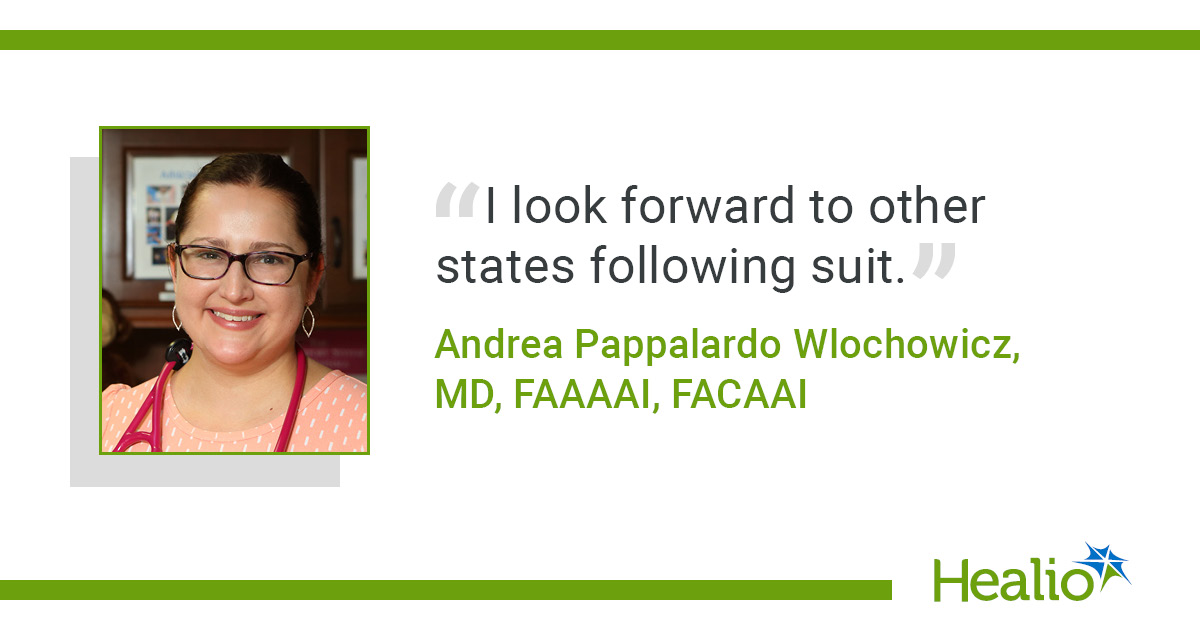 “I look forward to other states following suit.”

Andrea Pappalardo Wlochowicz, MD, FAAAAI, FACAAI

Healio